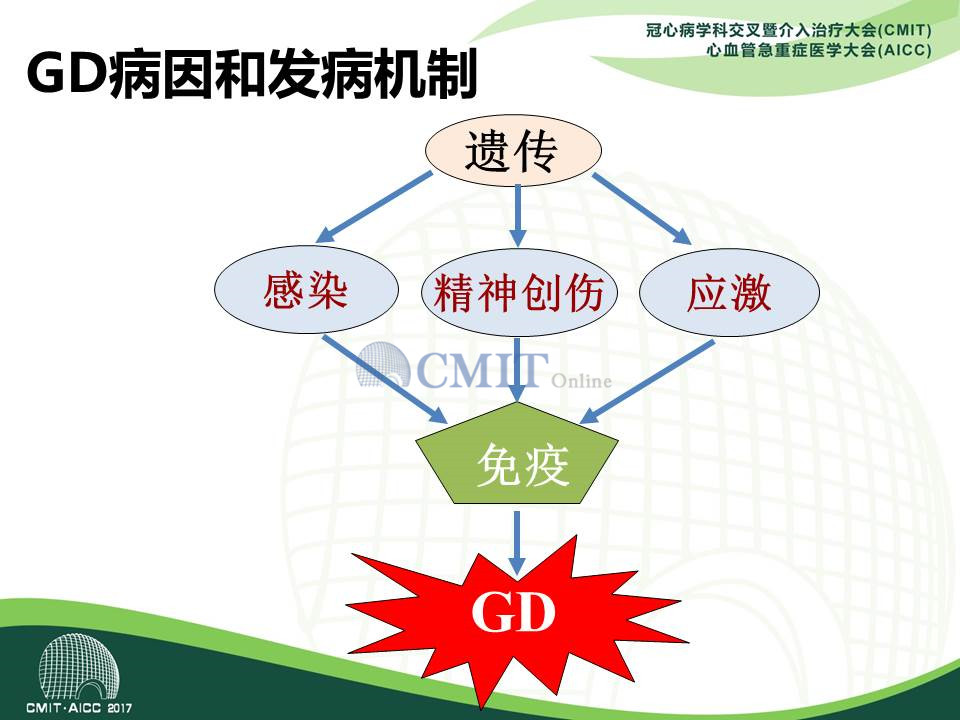 冠心病学科交叉暨介入治疗大会(CMIT)
心血管急重症医学大会(AICC)

GD病因和发病机制

遗传

感染

精神创伤

应激

CMIT Online

免疫

GD

CMIT·AICC 2017